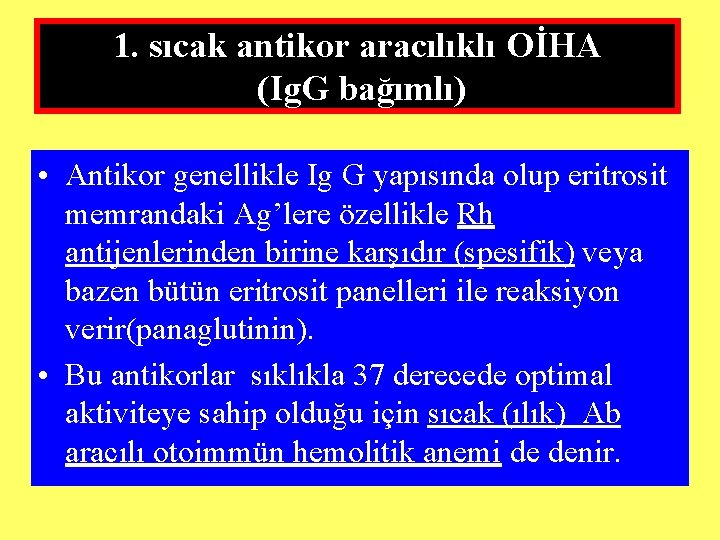 1. sıcak antikor aracılıklı OİHA (IgG bağımlı)

• Antikor genellikle Ig G yapısında olup eritrosit memrandaki Ag'lere özellikle Rh antijenlerinden birine karşıdır (spesifik) veya bazen bütün eritrosit panelleri ile reaksiyon verir(panaglutinin).

• Bu antikorlar sıklıkla 37 derecede optimal aktiviteye sahip olduğu için sıcak (ılık) Ab aracılı otoimmün hemolitik anemi de denir.